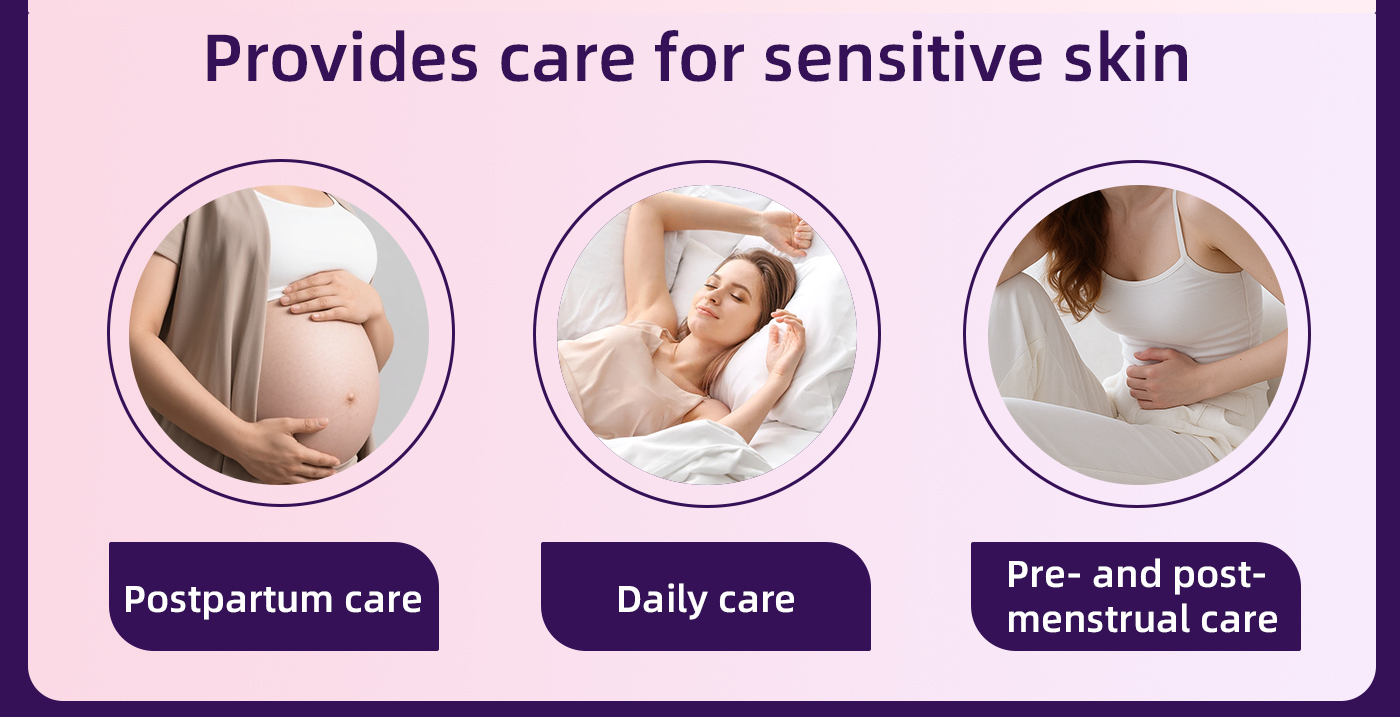 Provides care for sensitive skin

Postpartum care

Daily care

Pre- and post-menstrual care